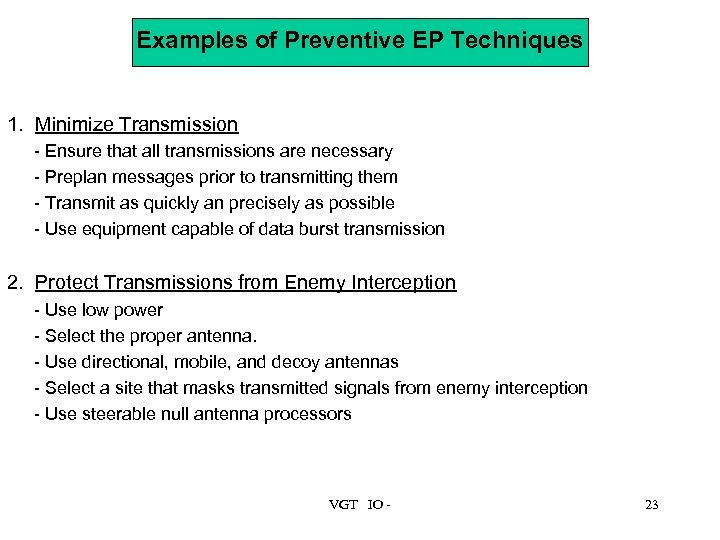 Examples of Preventive EP Techniques

1. Minimize Transmission
- Ensure that all transmissions are necessary
- Preplan messages prior to transmitting them
- Transmit as quickly an precisely as possible
- Use equipment capable of data burst transmission

2. Protect Transmissions from Enemy Interception
- Use low power
- Select the proper antenna.
- Use directional, mobile, and decoy antennas
- Select a site that masks transmitted signals from enemy interception
- Use steerable null antenna processors

VGT IO -

23